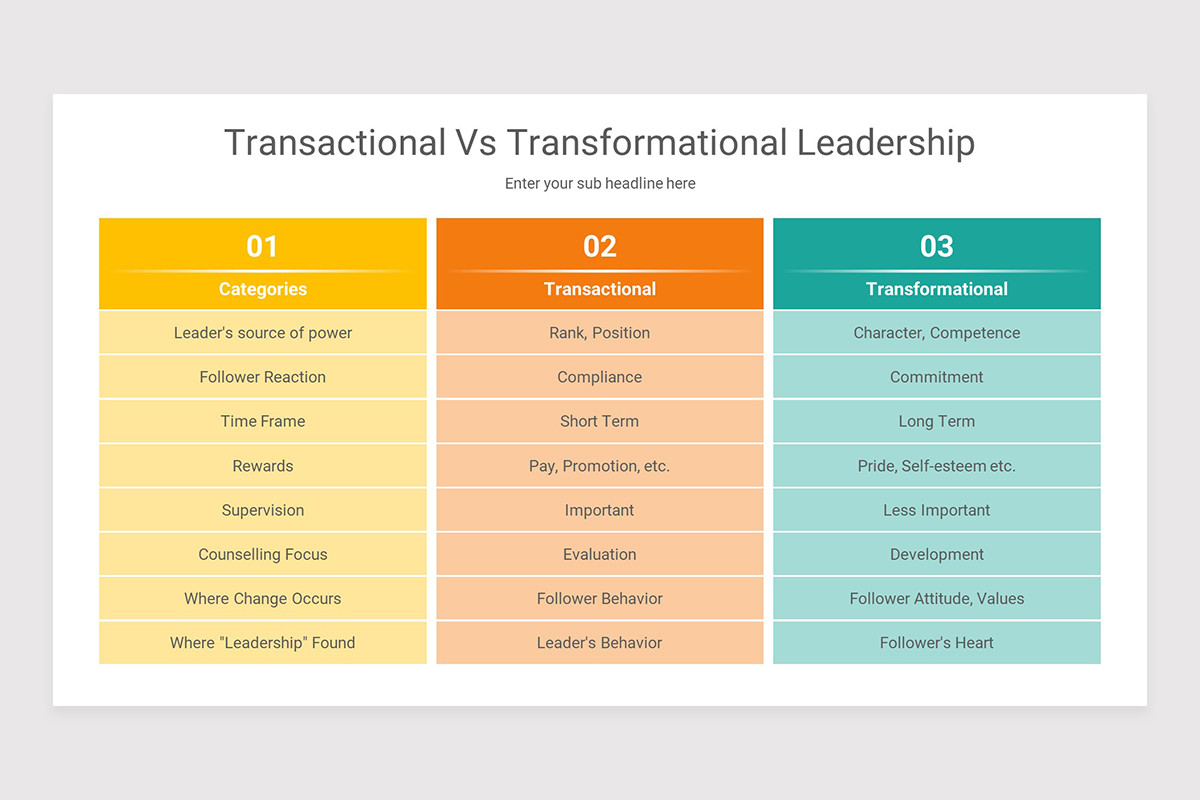 Transactional Vs Transformational Leadership

Enter your sub headline here

| 01 Categories | 02 Transactional | 03 Transformational |
|---|---|---|
| Leader's source of power | Rank, Position | Character, Competence |
| Follower Reaction | Compliance | Commitment |
| Time Frame | Short Term | Long Term |
| Rewards | Pay, Promotion, etc. | Pride, Self-esteem etc. |
| Supervision | Important | Less Important |
| Counselling Focus | Evaluation | Development |
| Where Change Occurs | Follower Behavior | Follower Attitude, Values |
| Where "Leadership" Found | Leader's Behavior | Follower's Heart |